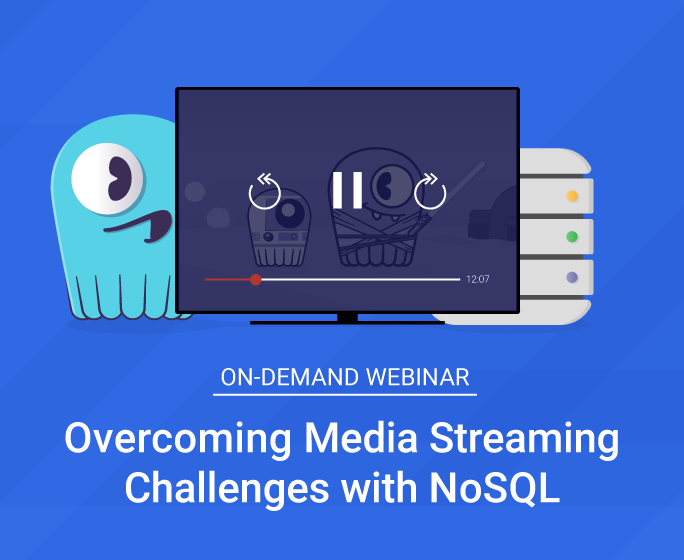 12:07

ON-DEMAND WEBINAR

Overcoming Media Streaming Challenges with NoSQL